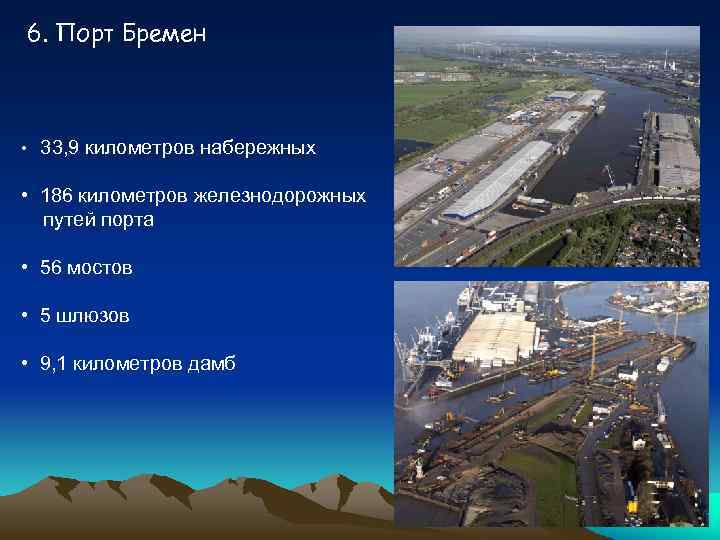 6. Порт Бремен

• 33,9 километров набережных

• 186 километров железнодорожных путей порта

• 56 мостов

• 5 шлюзов

• 9,1 километров дамб